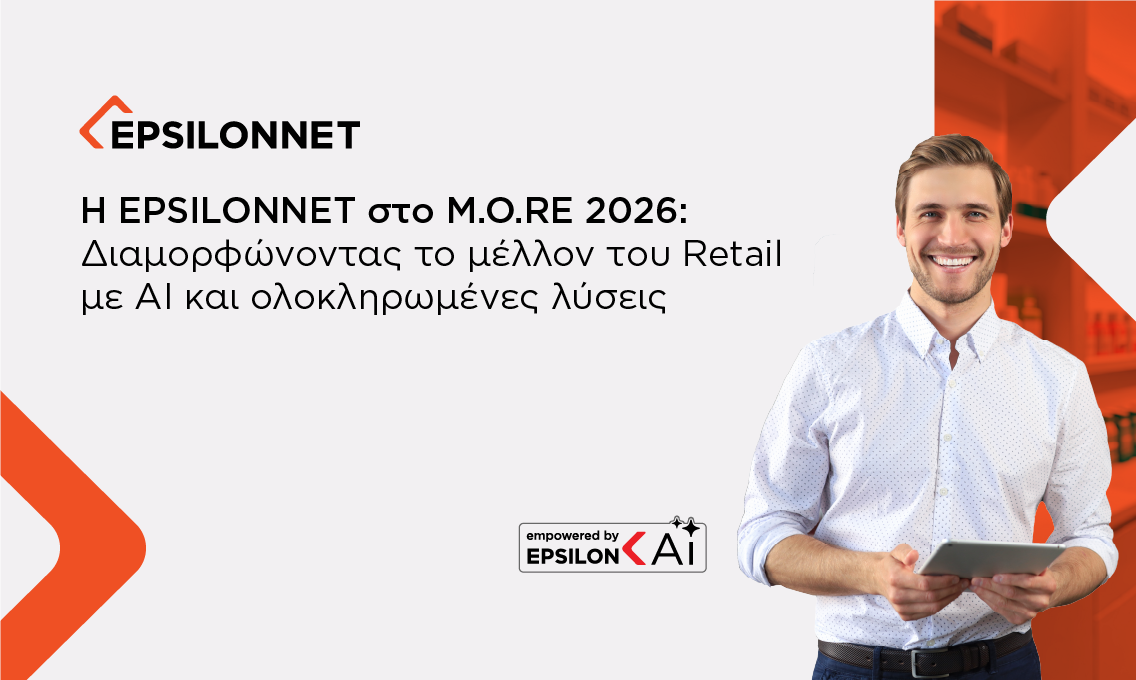 EPSILONNET

Η EPSILONNET στο M.O.RE 2026: Διαμορφώνοντας το μέλλον του Retail με AI και ολοκληρωμένες λύσεις

empowered by EPSILON AI